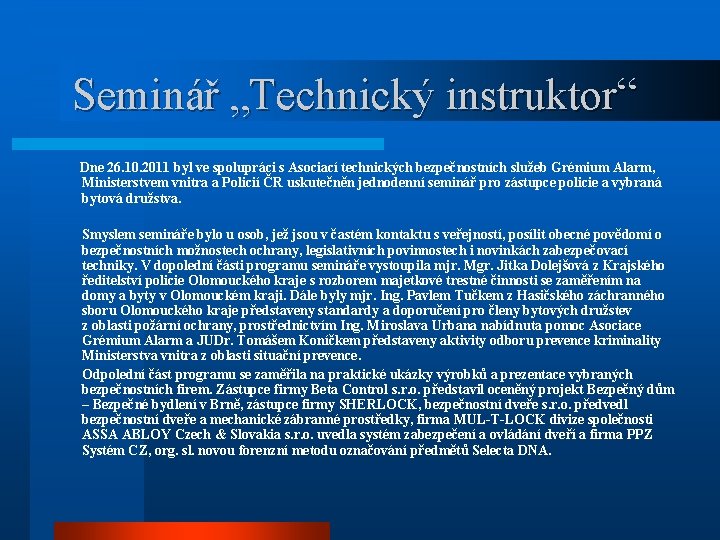 Seminář „Technický instruktor“

Dne 26.10.2011 byl ve spolupráci s Asociací technických bezpečnostních služeb Grémium Alarm, Ministerstvem vnitra a Policií ČR uskutečněn jednodenní seminář pro zástupce policie a vybraná bytová družstva.

Smyslem semináře bylo u osob, jež jsou v častém kontaktu s veřejností, posílit obecné povědomí o bezpečnostních možnostech ochrany, legislativních povinnostech i novinkách zabezpečovací techniky. V dopolední části programu semináře vystoupila mjr. Mgr. Jitka Dolejšová z Krajského ředitelství policie Olomouckého kraje s rozborem majetkové trestné činnosti se zaměřením na domy a byty v Olomouckém kraji. Dále byly mjr. Ing. Pavlem Tučkem z Hasičského záchranného sboru Olomouckého kraje představeny standardy a doporučení pro členy bytových družstev z oblasti požární ochrany, prostřednictvím Ing. Miroslava Urbana nabídnuta pomoc Asociace Grémium Alarm a JUDr. Tomášem Koníčkem představeny aktivity odboru prevence kriminality Ministerstva vnitra z oblasti situační prevence.

Odpolední část programu se zaměřila na praktické ukázky výrobků a prezentace vybraných bezpečnostních firem. Zástupce firmy Beta Control s.r.o. představil oceněný projekt Bezpečný dům – Bezpečné bydlení v Brně, zástupce firmy SHERLOCK, bezpečnostní dveře s.r.o. předvedl bezpečnostní dveře a mechanické zábranné prostředky, firma MUL-T-LOCK divize společnosti ASSA ABLOY Czech & Slovakia s.r.o. uvedla systém zabezpečení a ovládání dveří a firma PPZ Systém CZ, org. sl. novou forenzní metodu označování předmětů Selecta DNA.